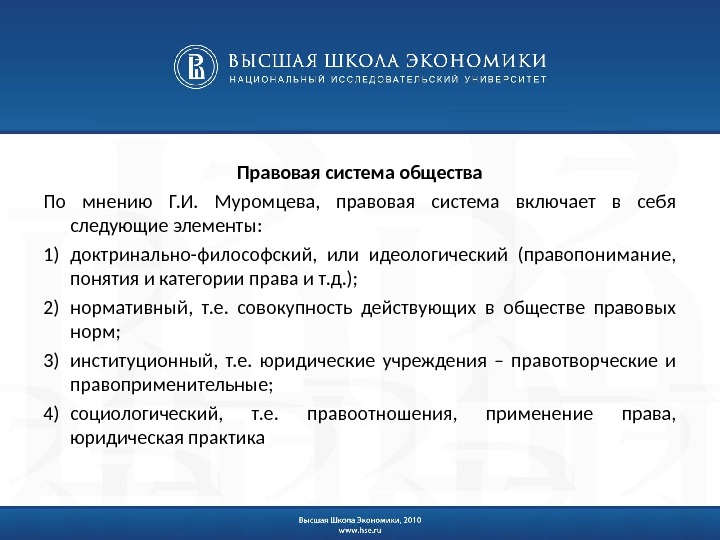 ВЫСШАЯ ШКОЛА ЭКОНОМИКИ
НАЦИОНАЛЬНЫЙ ИССЛЕДОВАТЕЛЬСКИЙ УНИВЕРСИТЕТ

Правовая система общества

По мнению Г.И. Муромцева, правовая система включает в себя следующие элементы:

1) доктринально-философский, или идеологический (правопонимание, понятия и категории права и т.д.);

2) нормативный, т.е. совокупность действующих в обществе правовых норм;

3) институционный, т.е. юридические учреждения – правотворческие и правоприменительные;

4) социологический, т.е. правоотношения, применение права, юридическая практика

Высшая Школа Экономики, 2010
www.hse.ru